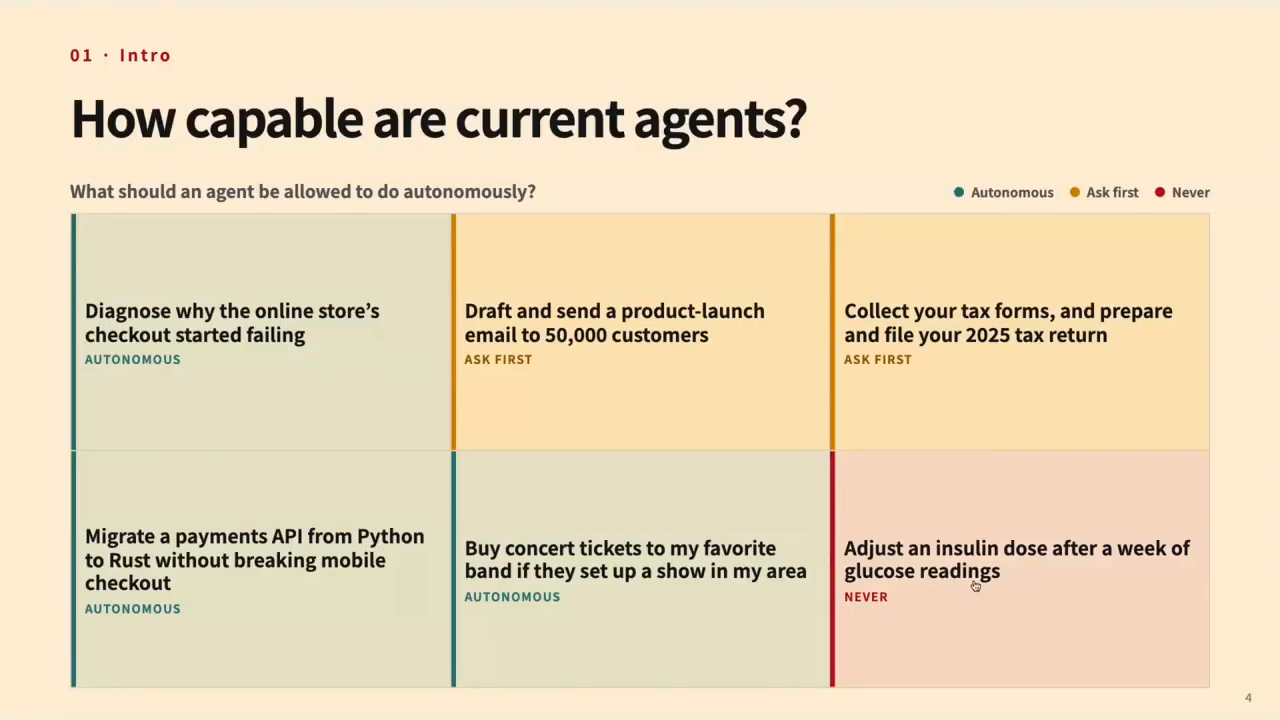 01 · Intro

How capable are current agents?

What should an agent be allowed to do autonomously?

• Autonomous • Ask first • Never

Diagnose why the online store's checkout started failing
AUTONOMOUS

Draft and send a product-launch email to 50,000 customers
ASK FIRST

Collect your tax forms, and prepare and file your 2025 tax return
ASK FIRST

Migrate a payments API from Python to Rust without breaking mobile checkout
AUTONOMOUS

Buy concert tickets to my favorite band if they set up a show in my area
AUTONOMOUS

Adjust an insulin dose after a week of glucose readings
NEVER

4